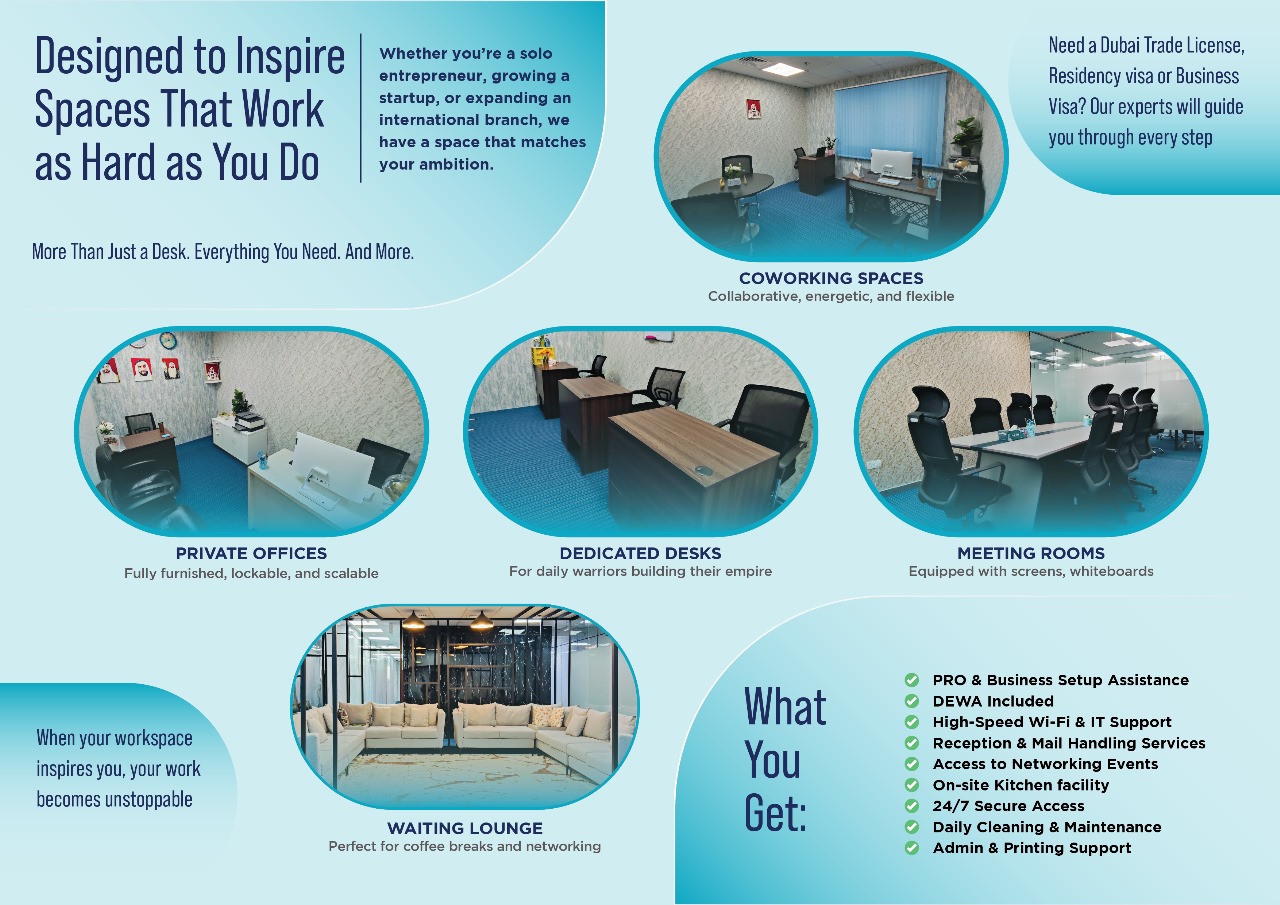 Designed to Inspire Spaces That Work as Hard as You Do

Whether you're a solo entrepreneur, growing a startup, or expanding an international branch, we have a space that matches your ambition.

More Than Just a Desk. Everything You Need. And More.

Need a Dubai Trade License, Residency visa or Business Visa? Our experts will guide you through every step

COWORKING SPACES
Collaborative, energetic, and flexible

PRIVATE OFFICES
Fully furnished, lockable, and scalable

DEDICATED DESKS
For daily warriors building their empire

MEETING ROOMS
Equipped with screens, whiteboards

When your workspace inspires you, your work becomes unstoppable

WAITING LOUNGE
Perfect for coffee breaks and networking

What You Get:

PRO & Business Setup Assistance
DEWA Included
High-Speed Wi-Fi & IT Support
Reception & Mail Handling Services
Access to Networking Events
On-site Kitchen facility
24/7 Secure Access
Daily Cleaning & Maintenance
Admin & Printing Support